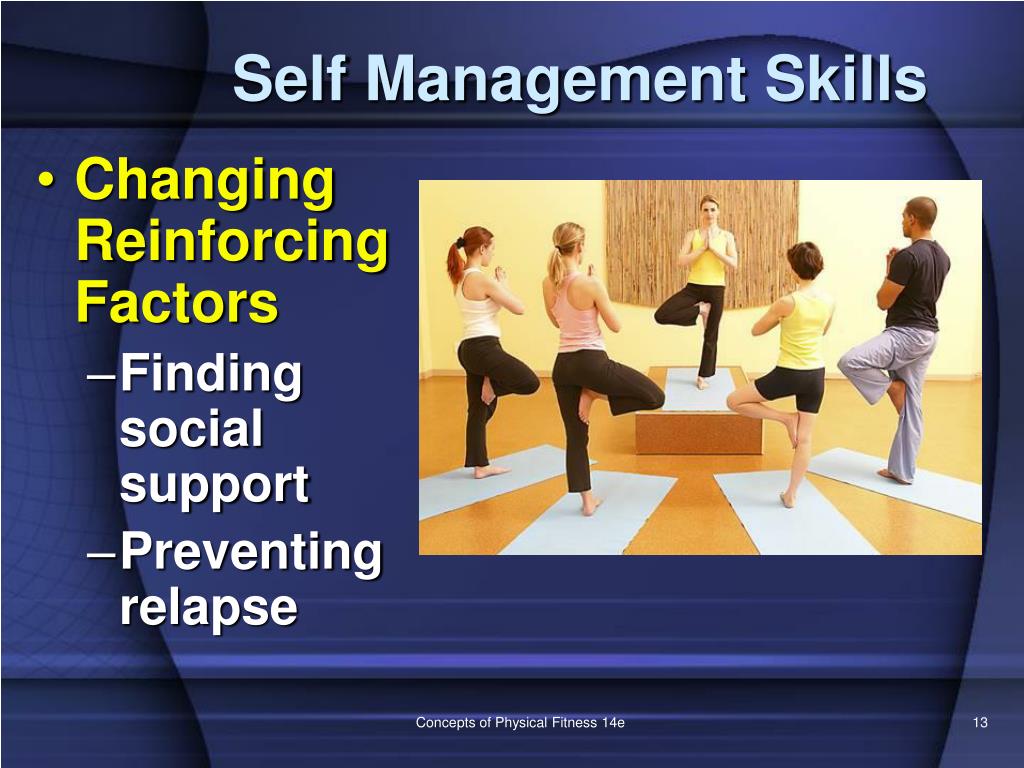 Self Management Skills

• Changing Reinforcing Factors
– Finding social support
– Preventing relapse

Concepts of Physical Fitness 14e

13